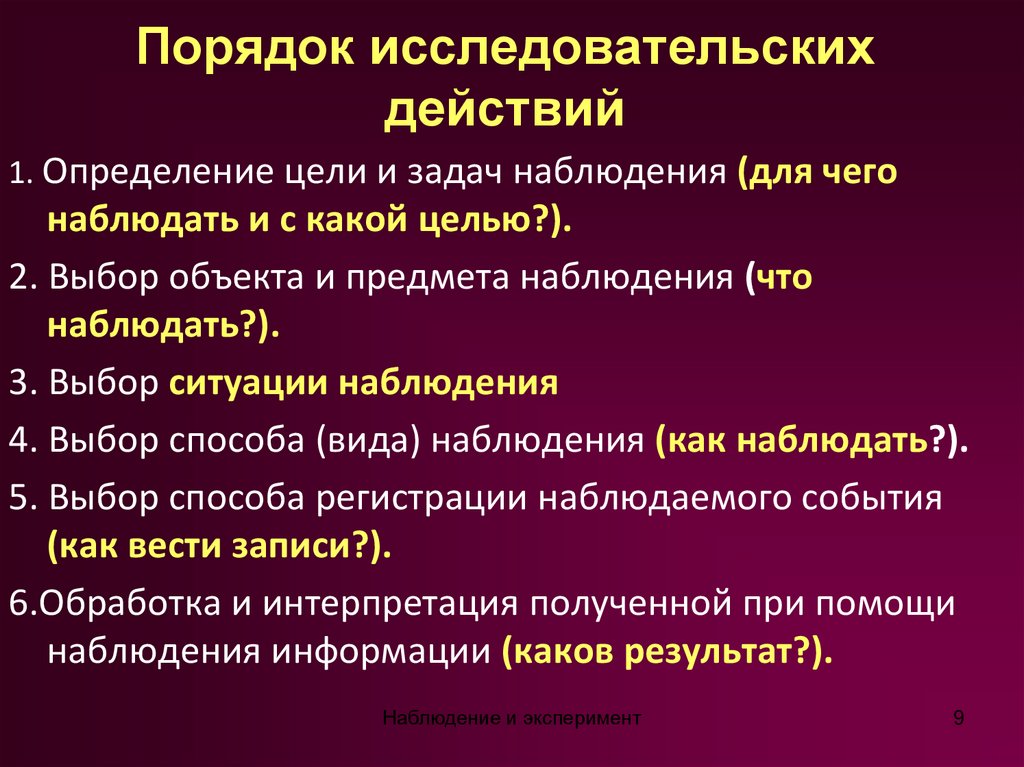 Порядок исследовательских действий

1. Определение цели и задач наблюдения (для чего наблюдать и с какой целью?).

2. Выбор объекта и предмета наблюдения (что наблюдать?).

3. Выбор ситуации наблюдения

4. Выбор способа (вида) наблюдения (как наблюдать?).

5. Выбор способа регистрации наблюдаемого события (как вести записи?).

6.Обработка и интерпретация полученной при помощи наблюдения информации (каков результат?).

Наблюдение и эксперимент

9